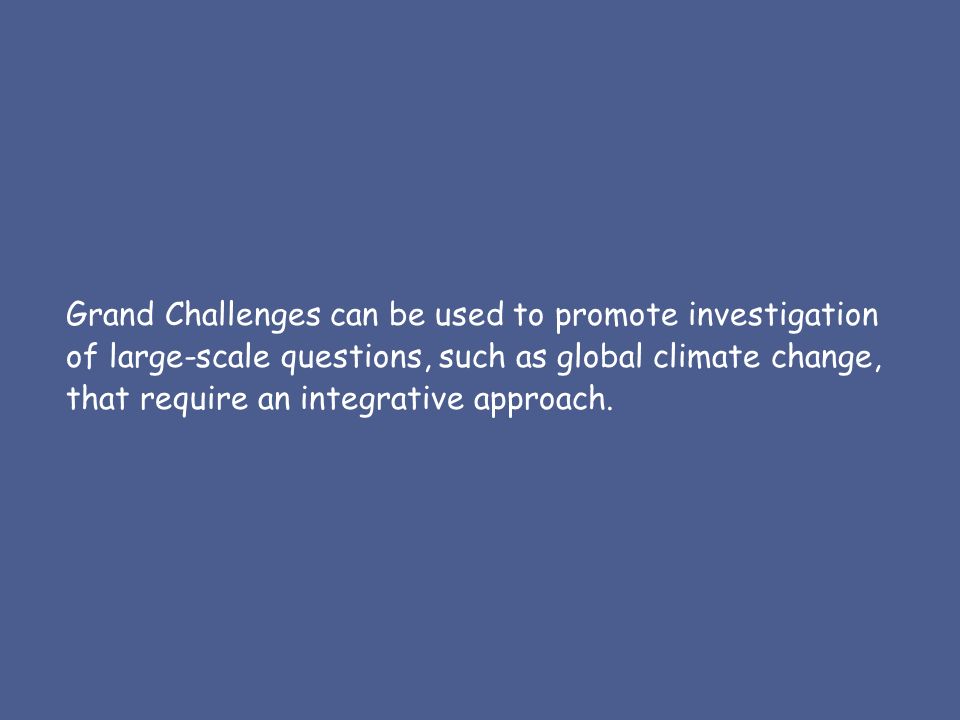 Grand Challenges can be used to promote investigation of large-scale questions, such as global climate change, that require an integrative approach.